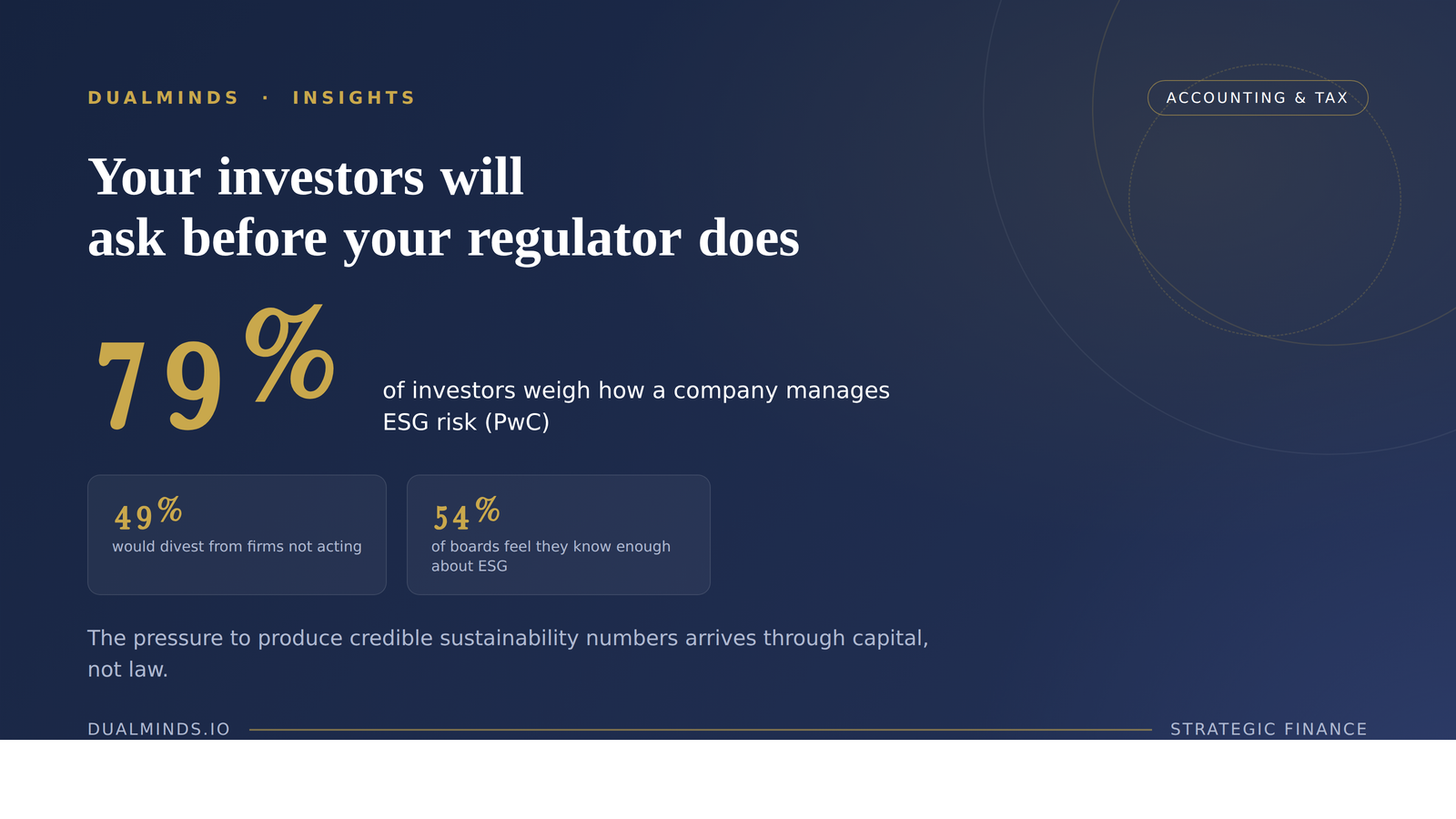 DUALMINDS · INSIGHTS

ACCOUNTING & TAX

Your investors will ask before your regulator does

79%

of investors weigh how a company manages ESG risk (PwC)

49%
would divest from firms not acting

54%
of boards feel they know enough about ESG

The pressure to produce credible sustainability numbers arrives through capital, not law.

DUALMINDS.IO

STRATEGIC FINANCE